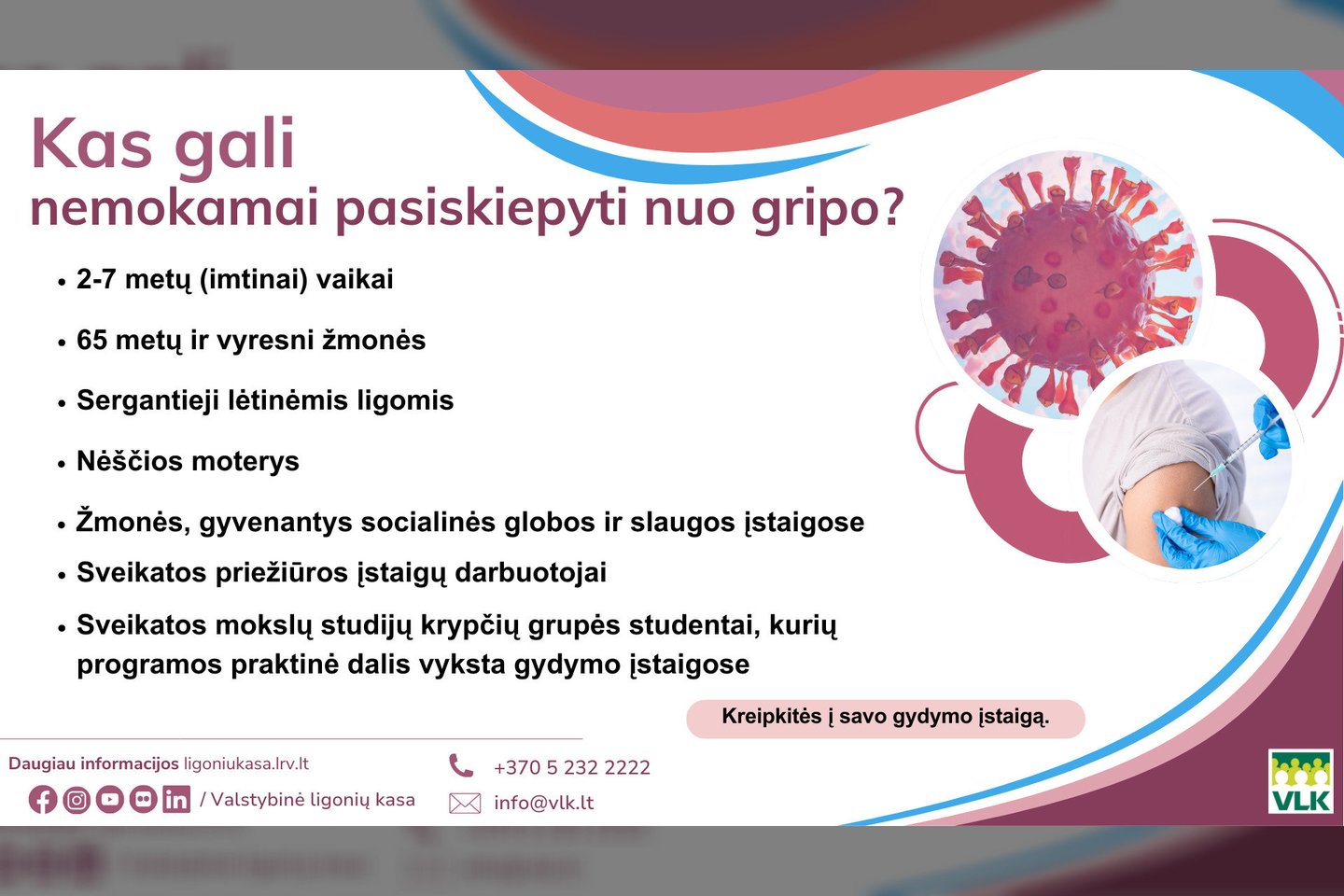 Kas gali
nemokamai pasiskiepyti nuo gripo?

• 2-7 metų (imtinai) vaikai

• 65 metų ir vyresni žmonės

• Sergantieji lėtinėmis ligomis

• Nėščios moterys

• Žmonės, gyvenantys socialinės globos ir slaugos įstaigose

• Sveikatos priežiūros įstaigų darbuotojai

• Sveikatos mokslų studijų krypčių grupės studentai, kurių programos praktinė dalis vyksta gydymo įstaigose

Kreipkitės į savo gydymo įstaigą.

Daugiau informacijos ligoniukasa.lrv.lt

/ Valstybinė ligonių kasa

+370 5 232 2222

info@vlk.lt

VLK